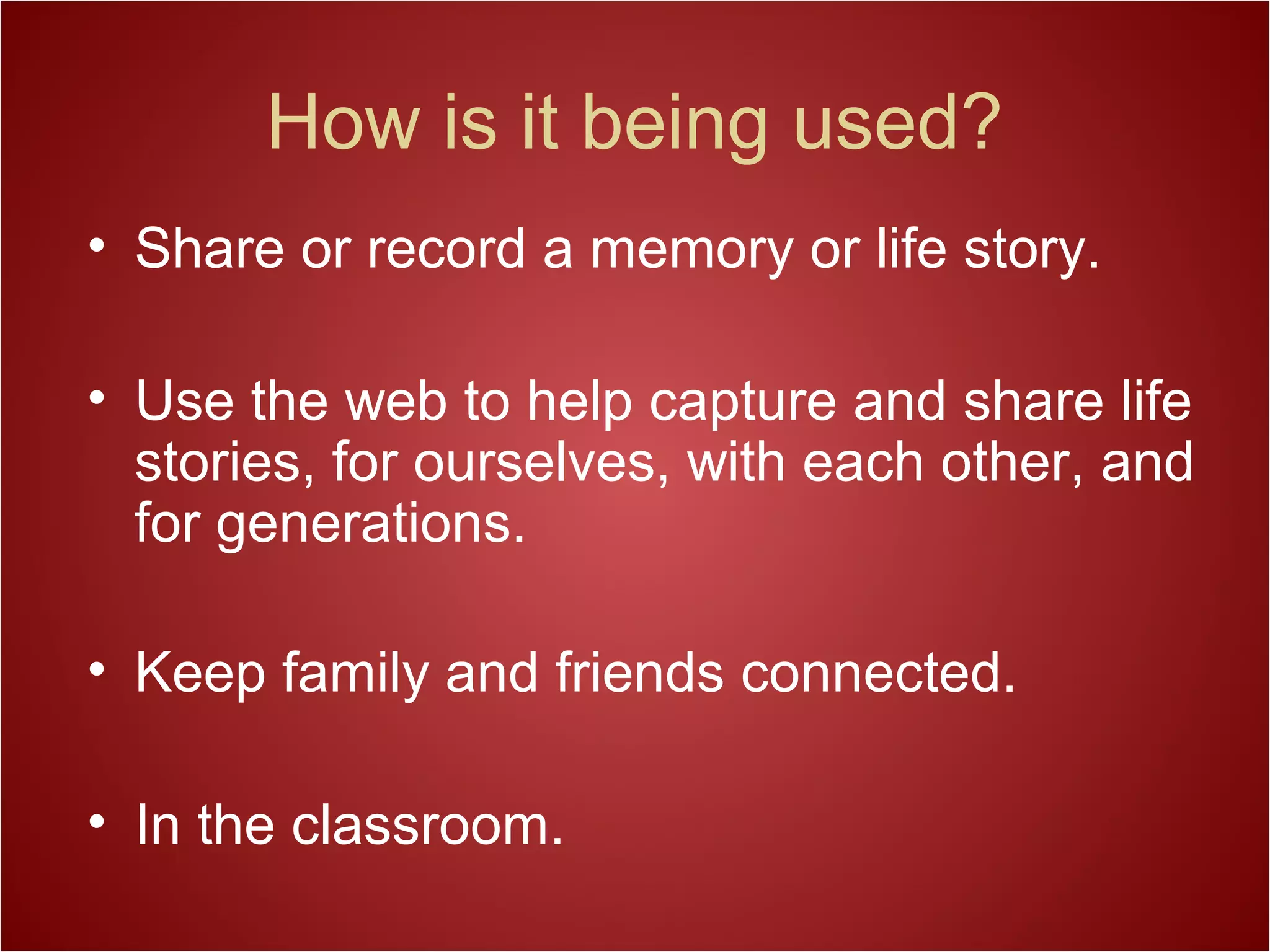 How is it being used?

• Share or record a memory or life story.

• Use the web to help capture and share life stories, for ourselves, with each other, and for generations.

• Keep family and friends connected.

• In the classroom.